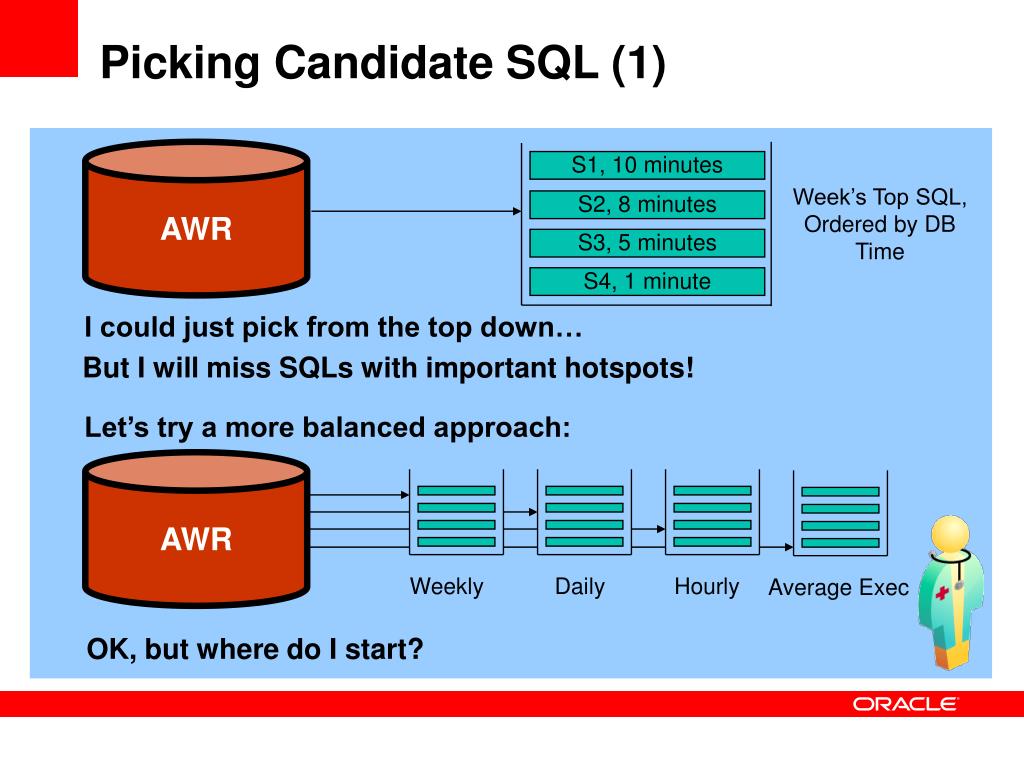 Picking Candidate SQL (1)

AWR

S1, 10 minutes
S2, 8 minutes
S3, 5 minutes
S4, 1 minute

Week’s Top SQL, Ordered by DB Time

I could just pick from the top down…

But I will miss SQLs with important hotspots!

Let’s try a more balanced approach:

AWR

Weekly Daily Hourly Average Exec

OK, but where do I start?

ORACLE